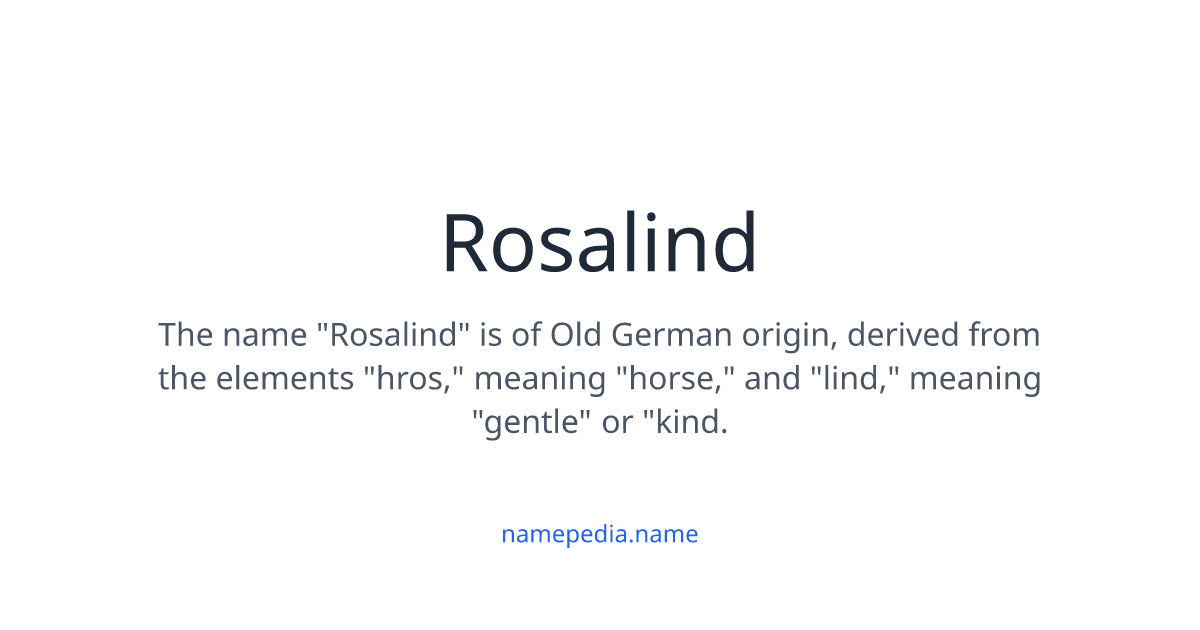 Rosalind

The name "Rosalind" is of Old German origin, derived from the elements "hros," meaning "horse," and "lind," meaning "gentle" or "kind.

namepedia.name